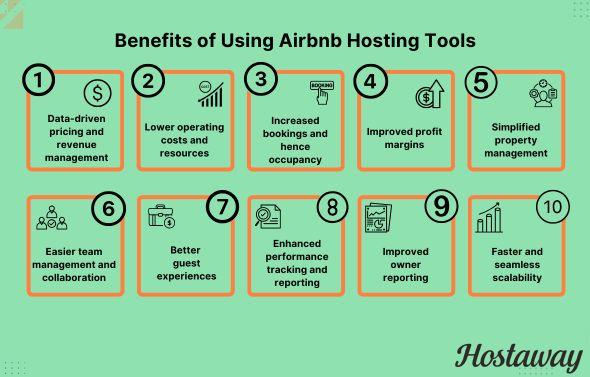 Benefits of Using Airbnb Hosting Tools

1
Data-driven pricing and revenue management

2
Lower operating costs and resources

3
BOOKING
Increased bookings and hence occupancy

4
Improved profit margins

5
Simplified property management

6
Easier team management and collaboration

7
Better guest experiences

8
Enhanced performance tracking and reporting

9
Improved owner reporting

10
Faster and seamless scalability

Hostaway